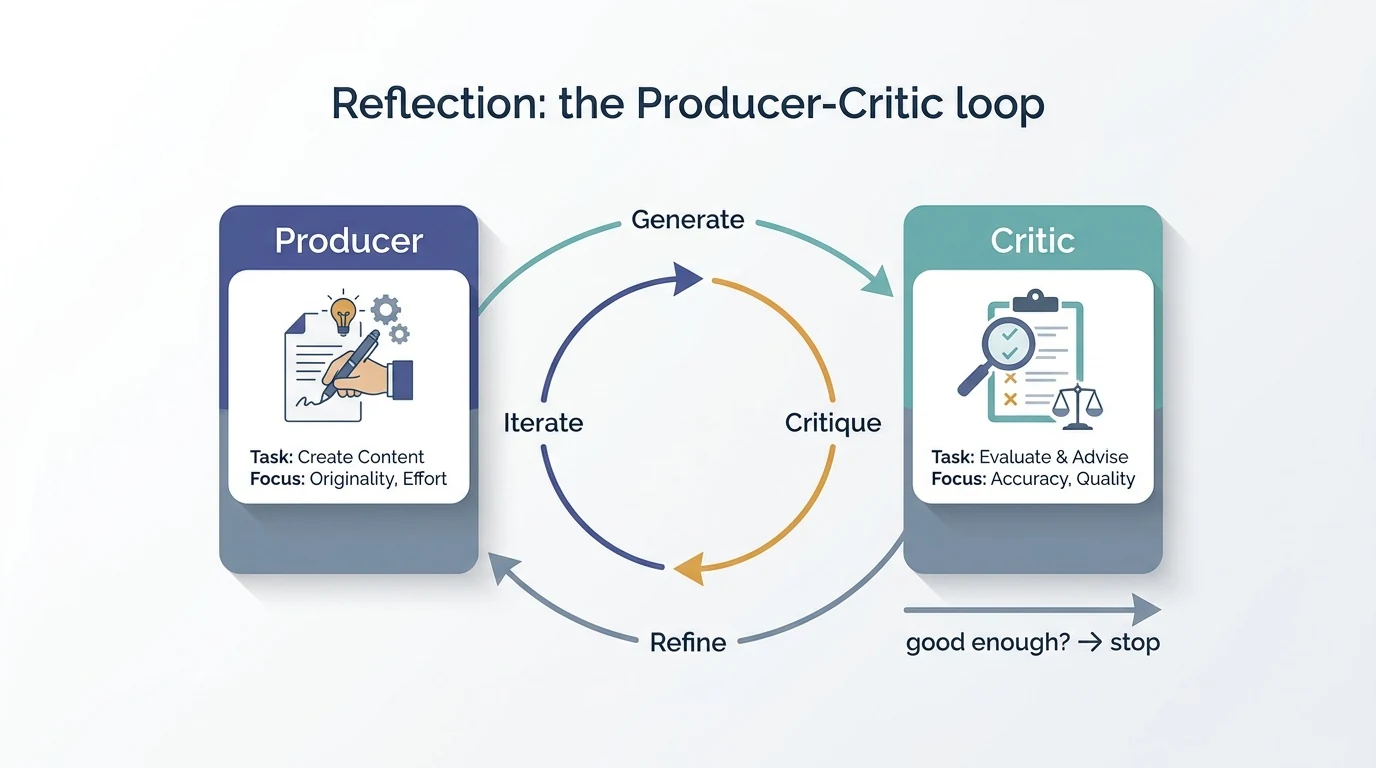 Reflection: the Producer-Critic loop

Producer

Task: Create Content
Focus: Originality, Effort

Generate

Iterate

Critique

Refine

Critic

Task: Evaluate & Advise
Focus: Accuracy, Quality

good enough? → stop